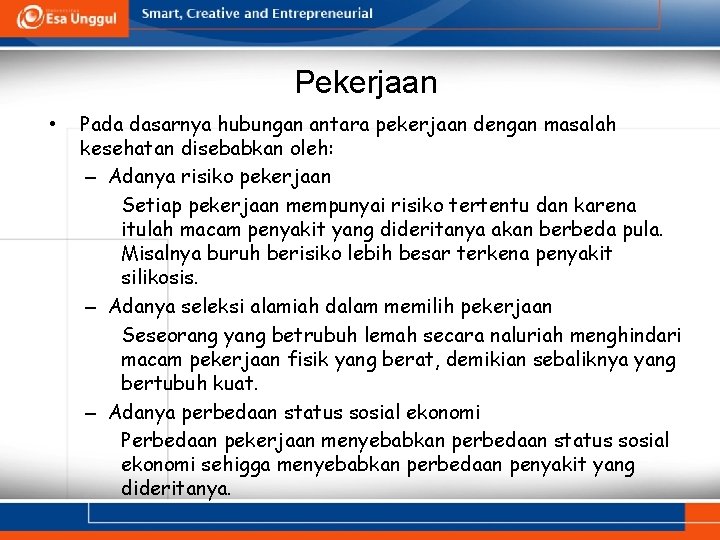 Esa Unggul

Smart, Creative and Entrepreneurial

Pekerjaan

• Pada dasarnya hubungan antara pekerjaan dengan masalah kesehatan disebabkan oleh:

– Adanya risiko pekerjaan

Setiap pekerjaan mempunyai risiko tertentu dan karena itulah macam penyakit yang dideritanya akan berbeda pula. Misalnya buruh berisiko lebih besar terkena penyakit silikosis.

– Adanya seleksi alamiah dalam memilih pekerjaan

Seseorang yang betrubuh lemah secara naluriah menghindari macam pekerjaan fisik yang berat, demikian sebaliknya yang bertubuh kuat.

– Adanya perbedaan status sosial ekonomi

Perbedaan pekerjaan menyebabkan perbedaan status sosial ekonomi sehigga menyebabkan perbedaan penyakit yang dideritanya.